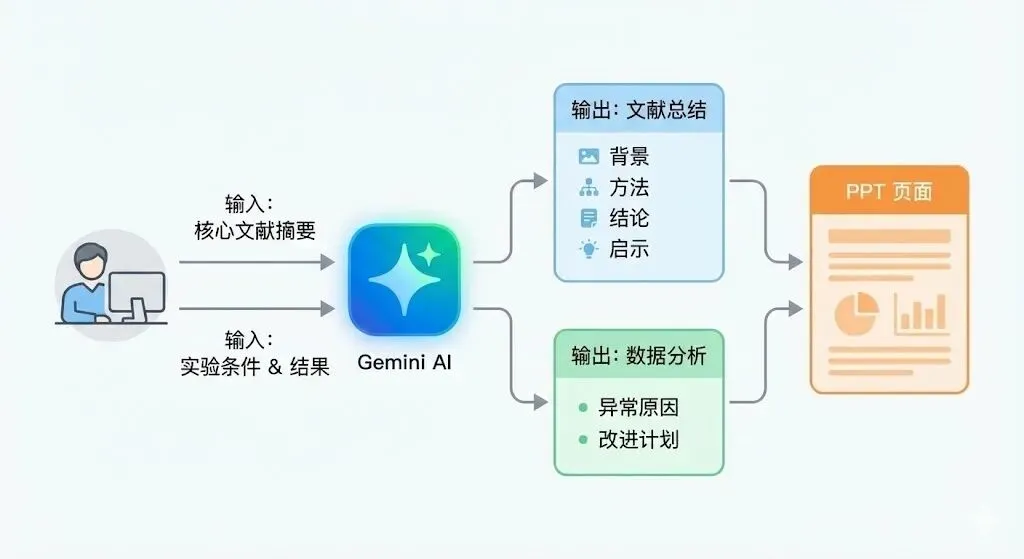 输入:
核心文献摘要

输入:
实验条件 & 结果

Gemini AI

输出: 文献总结

背景
方法
结论
启示

输出: 数据分析

异常原因
改进计划

PPT 页面